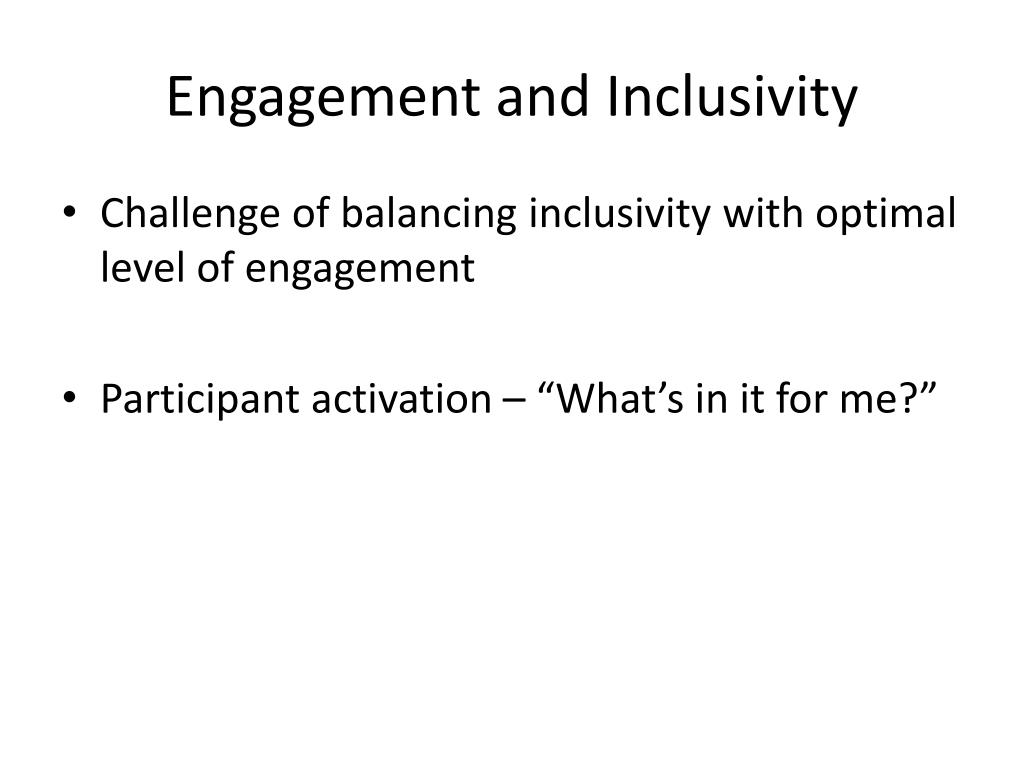 Engagement and Inclusivity

• Challenge of balancing inclusivity with optimal level of engagement

• Participant activation – “What’s in it for me?”